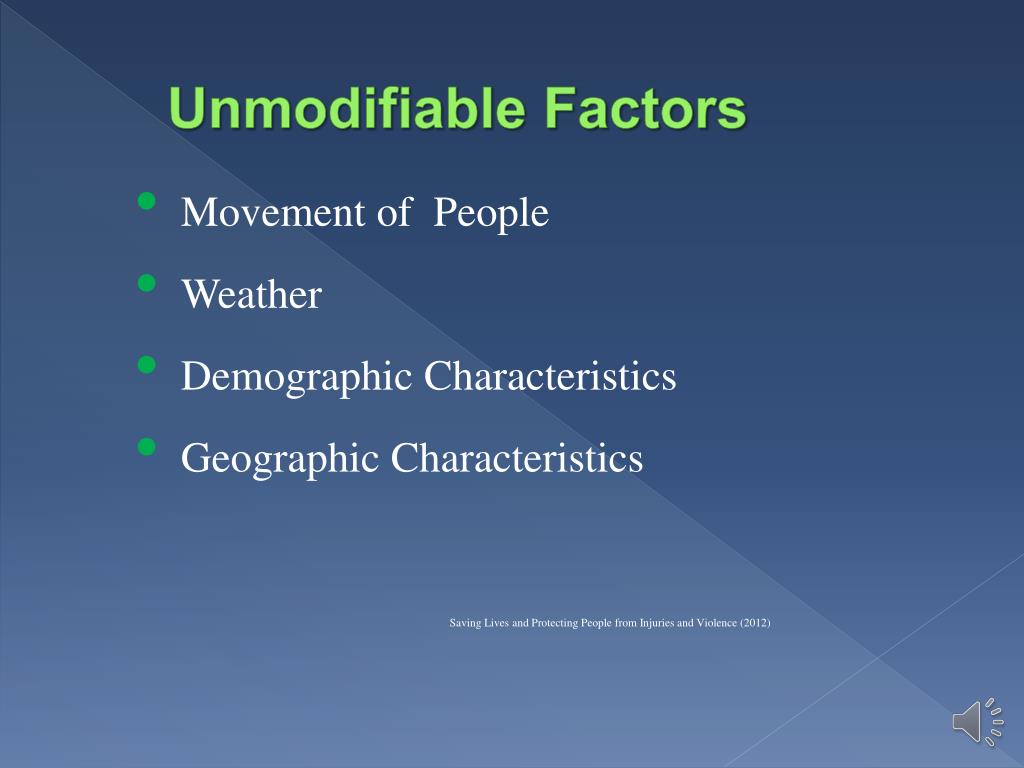 Unmodifiable Factors

• Movement of People
• Weather
• Demographic Characteristics
• Geographic Characteristics

Saving Lives and Protecting People from Injuries and Violence (2012)